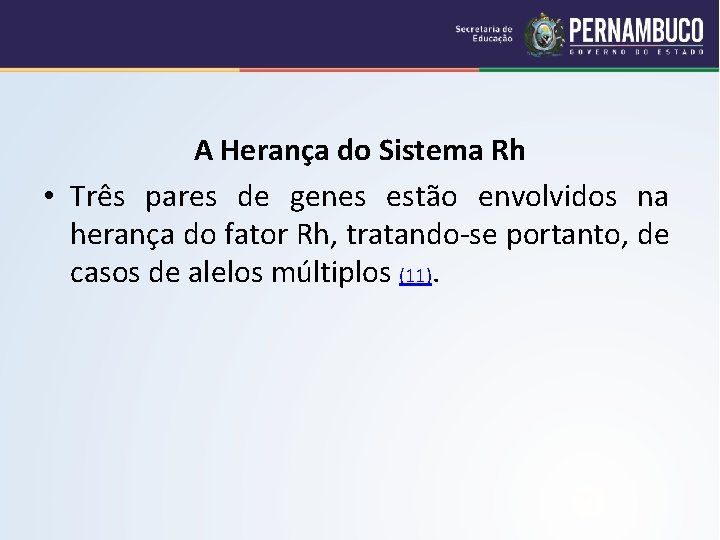 Secretaria de Educação PERNAMBUCO GOVERNO DO ESTADO

A Herança do Sistema Rh

• Três pares de genes estão envolvidos na herança do fator Rh, tratando-se portanto, de casos de alelos múltiplos (11).